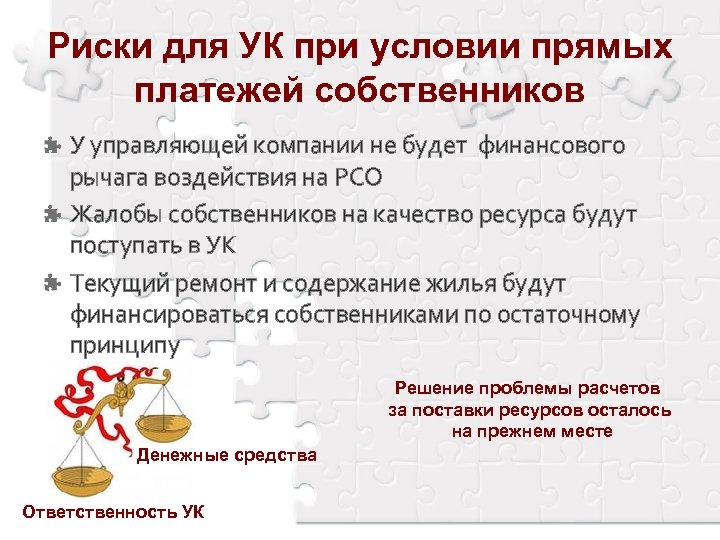 Риски для УК при условии прямых платежей собственников

У управляющей компании не будет финансового рычага воздействия на РСО

Жалобы собственников на качество ресурса будут поступать в УК

Текущий ремонт и содержание жилья будут финансироваться собственниками по остаточному принципу

Решение проблемы расчетов за поставки ресурсов осталось на прежнем месте

Денежные средства

Ответственность УК